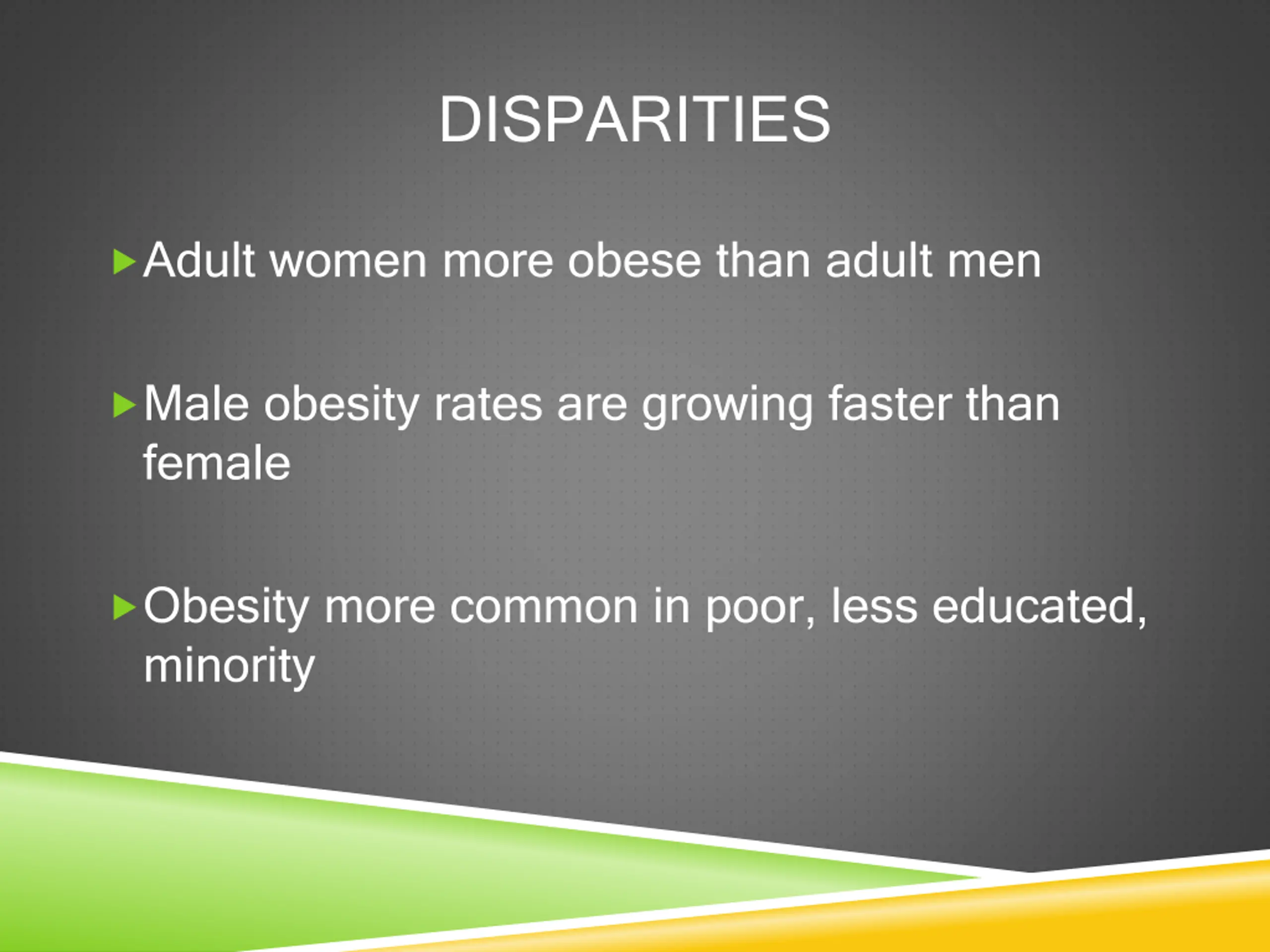 DISPARITIES

Adult women more obese than adult men

Male obesity rates are growing faster than female

Obesity more common in poor, less educated, minority